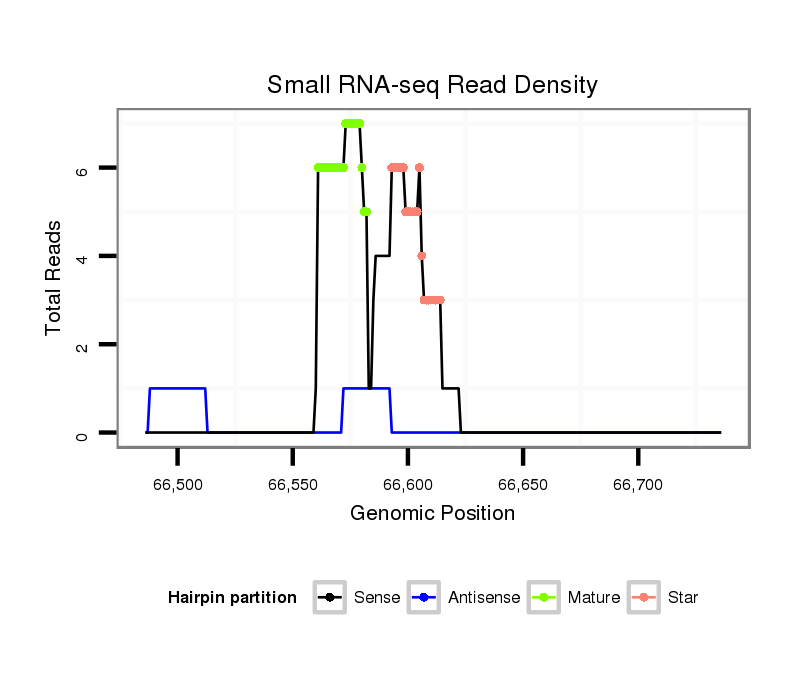 Small RNA-seq Read Density

Total Reads

6
4
2
0

66,500
66,550
66,600
66,650
66,700

Genomic Position

Hairpin partition
Sense
Antisense
Mature
Star